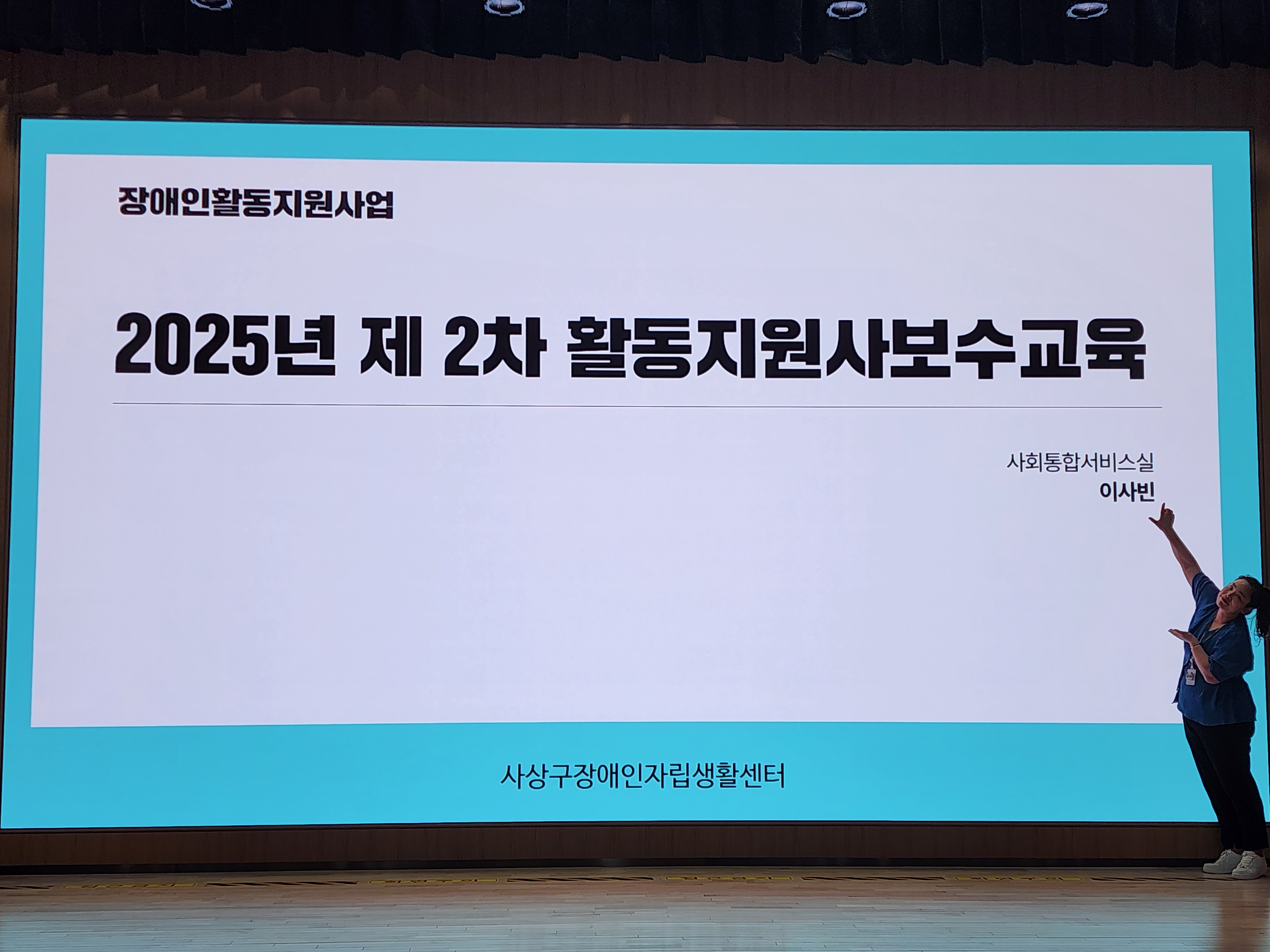 장애인활동지원사업

2025년 제 2차 활동지원사보수교육

사회통합서비스실
이사빈

사상구장애인자립생활센터